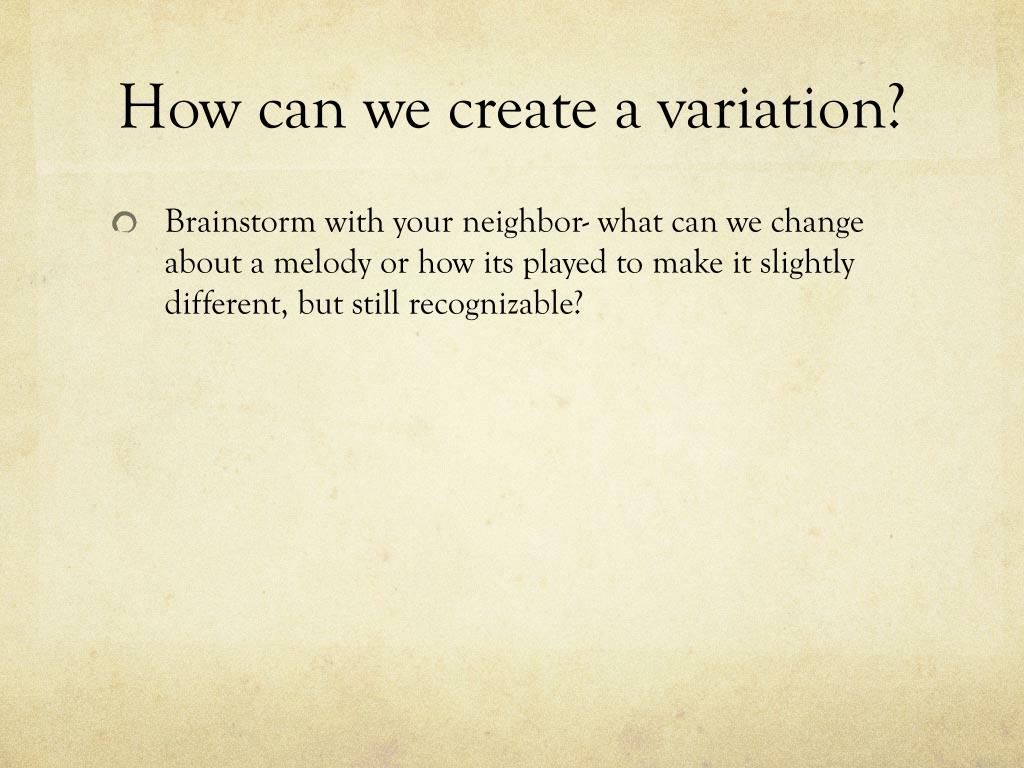 How can we create a variation?

Brainstorm with your neighbor- what can we change about a melody or how its played to make it slightly different, but still recognizable?